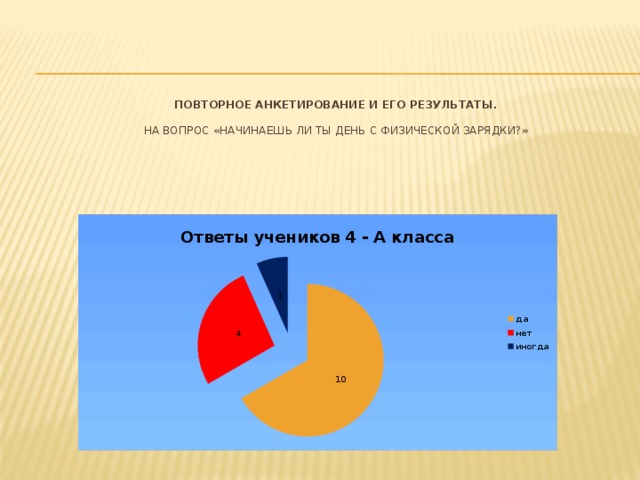 ПОВТОРНОЕ АНКЕТИРОВАНИЕ И ЕГО РЕЗУЛЬТАТЫ.

НА ВОПРОС «НАЧИНАЕШЬ ЛИ ТЫ ДЕНЬ С ФИЗИЧЕСКОЙ ЗАРЯДКИ?»

Ответы учеников 4 - А класса

1

4

10

да
нет
иногда